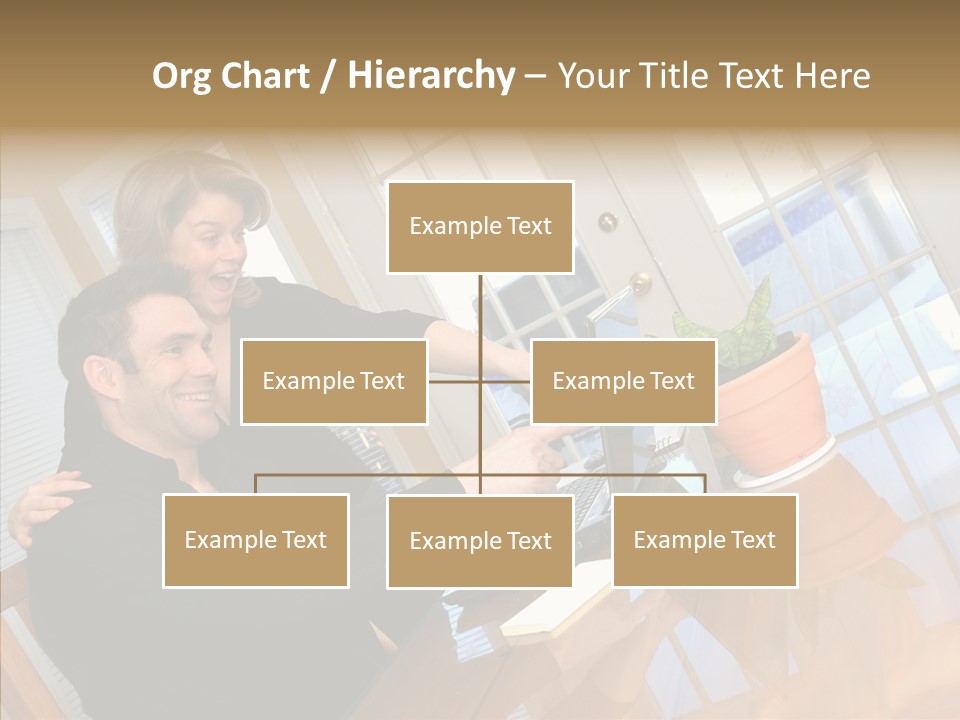 Org Chart / Hierarchy – Your Title Text Here

Example Text

Example Text

Example Text

Example Text

Example Text

Example Text